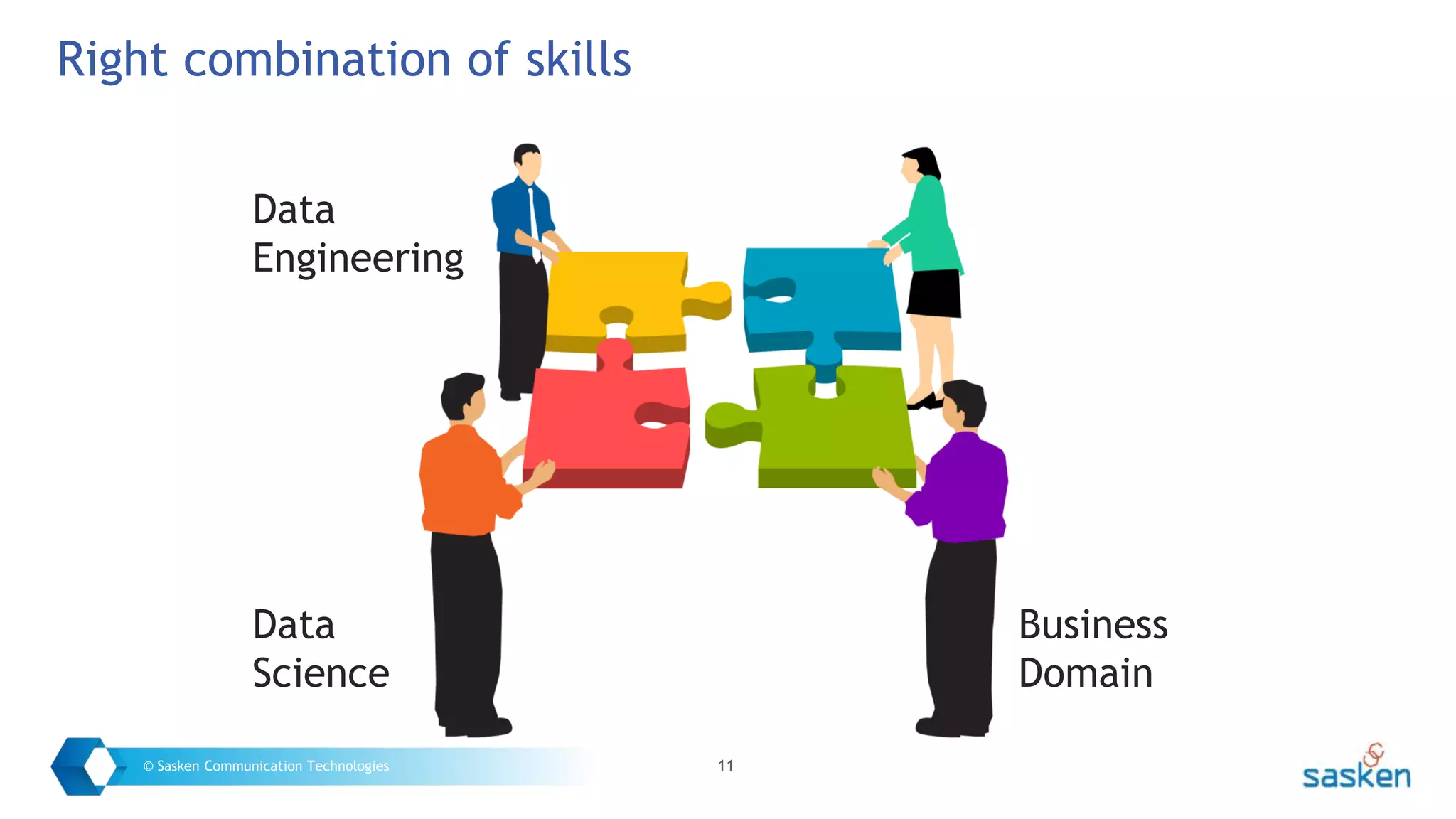 Right combination of skills

Data Engineering

Data Science

Business Domain

© Sasken Communication Technologies

11

sasken